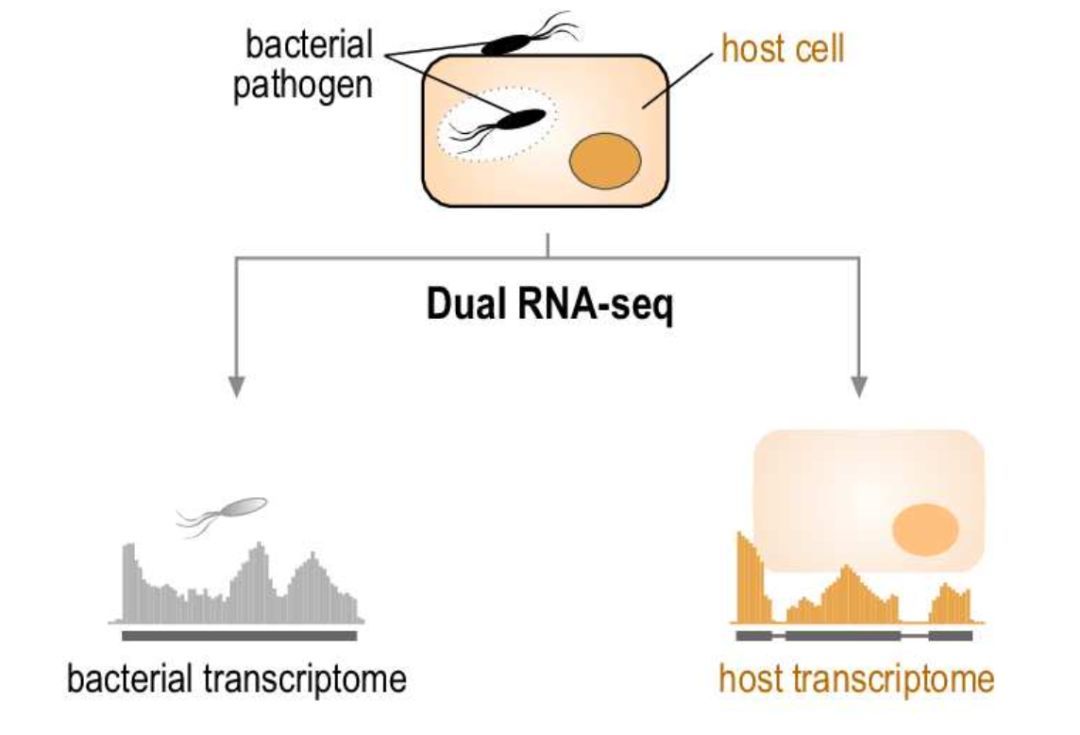 bacterial pathogen

host cell

Dual RNA-seq

bacterial transcriptome

host transcriptome